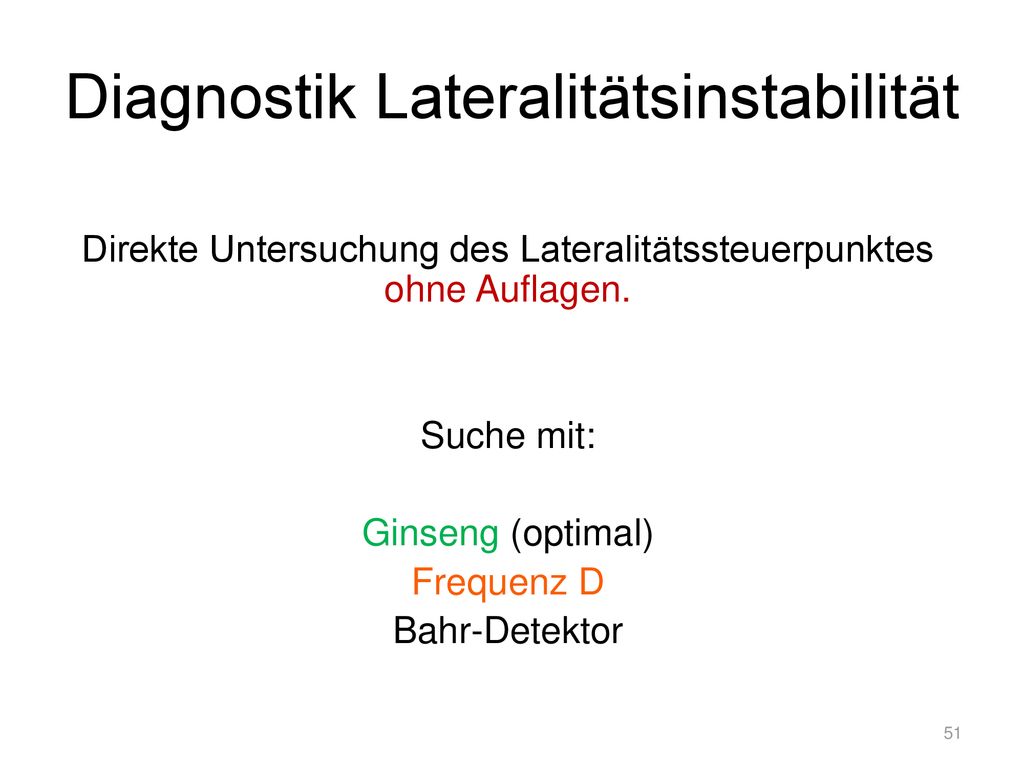 Diagnostik Lateralitätsinstabilität

Direkte Untersuchung des Lateralitätssteuerpunktes ohne Auflagen.

Suche mit:

Ginseng (optimal)
Frequenz D
Bahr-Detektor

51